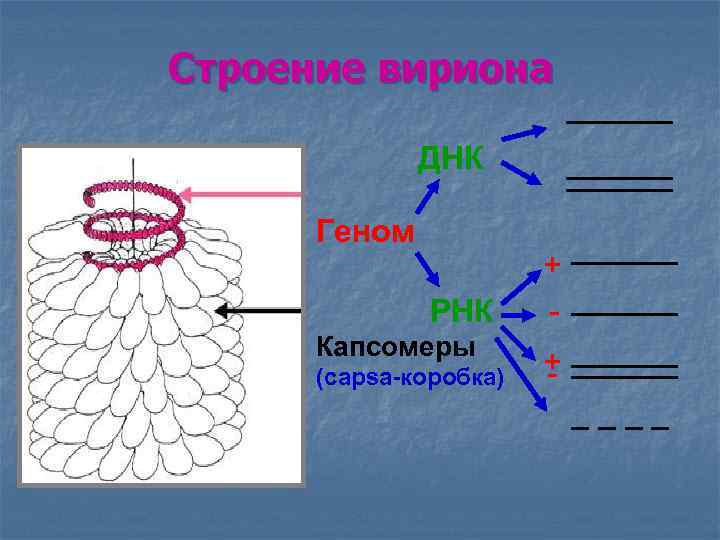 Строение вириона

ДНК

Геном

РНК

+

-

+
-

Капсомеры
(capsa-коробка)